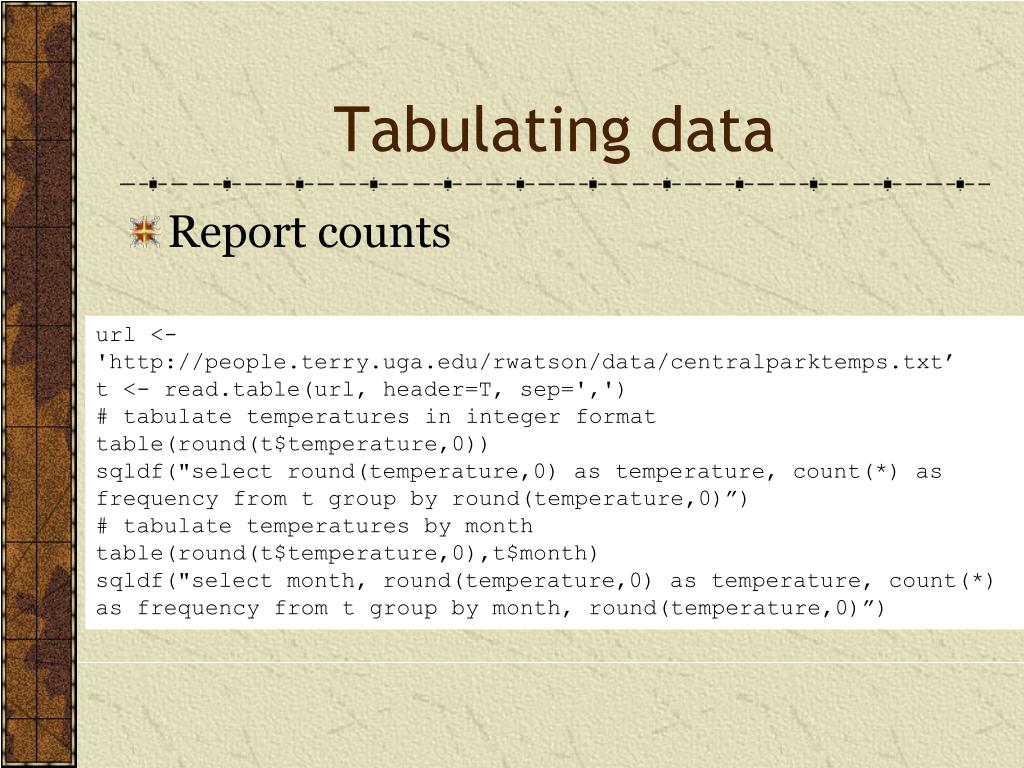 Tabulating data

Report counts

url <-
'http://people.terry.uga.edu/rwatson/data/centralparktemps.txt’
t <- read.table(url, header=T, sep=',')
# tabulate temperatures in integer format
table(round(t$temperature,0))
sqldf("select round(temperature,0) as temperature, count(*) as frequency from t group by round(temperature,0)”)
# tabulate temperatures by month
table(round(t$temperature,0),t$month)
sqldf("select month, round(temperature,0) as temperature, count(*) as frequency from t group by month, round(temperature,0)”)